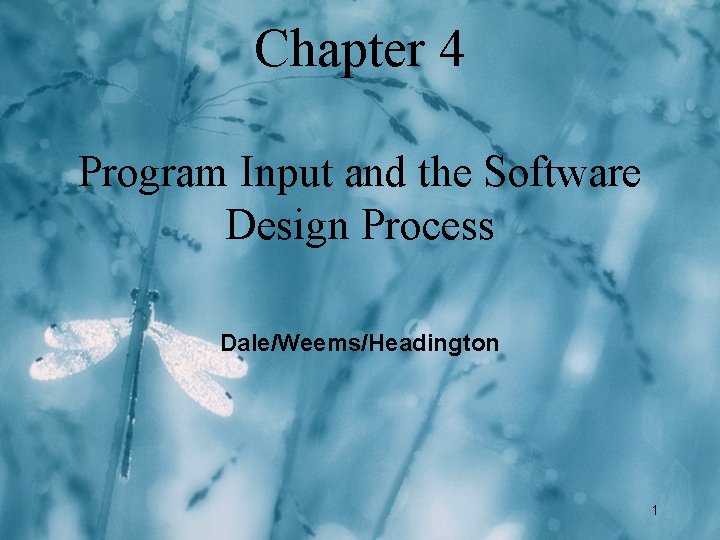 Chapter 4

Program Input and the Software Design Process

Dale/Weems/Headington

1